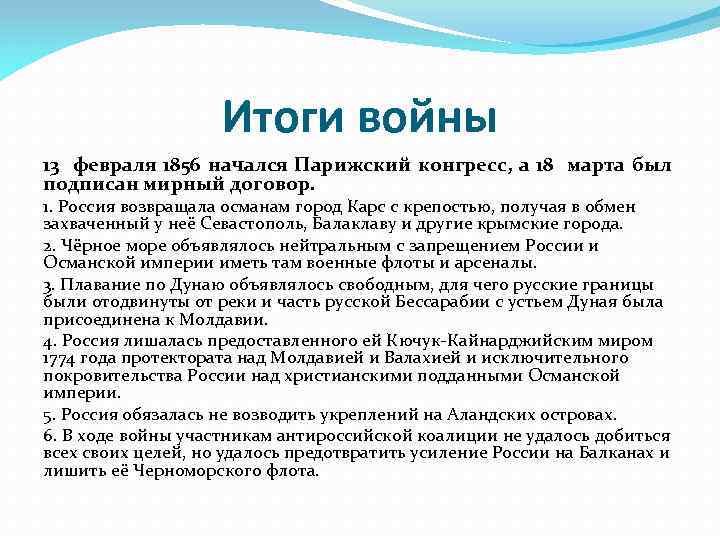 Итоги войны

13 февраля 1856 начался Парижский конгресс, а 18 марта был подписан мирный договор.

1. Россия возвращала османам город Карс с крепостью, получая в обмен захваченный у неё Севастополь, Балаклаву и другие крымские города.

2. Чёрное море объявлялось нейтральным с запрещением России и Османской империи иметь там военные флоты и арсеналы.

3. Плавание по Дунаю объявлялось свободным, для чего русские границы были отодвинуты от реки и часть русской Бессарабии с устьем Дуная была присоединена к Молдавии.

4. Россия лишалась предоставленного ей Кючук-Кайнарджийским миром 1774 года протектората над Молдавией и Валахией и исключительного покровительства России над христианскими подданными Османской империи.

5. Россия обязалась не возводить укреплений на Аландских островах.

6. В ходе войны участникам антироссийской коалиции не удалось добиться всех своих целей, но удалось предотвратить усиление России на Балканах и лишить её Черноморского флота.